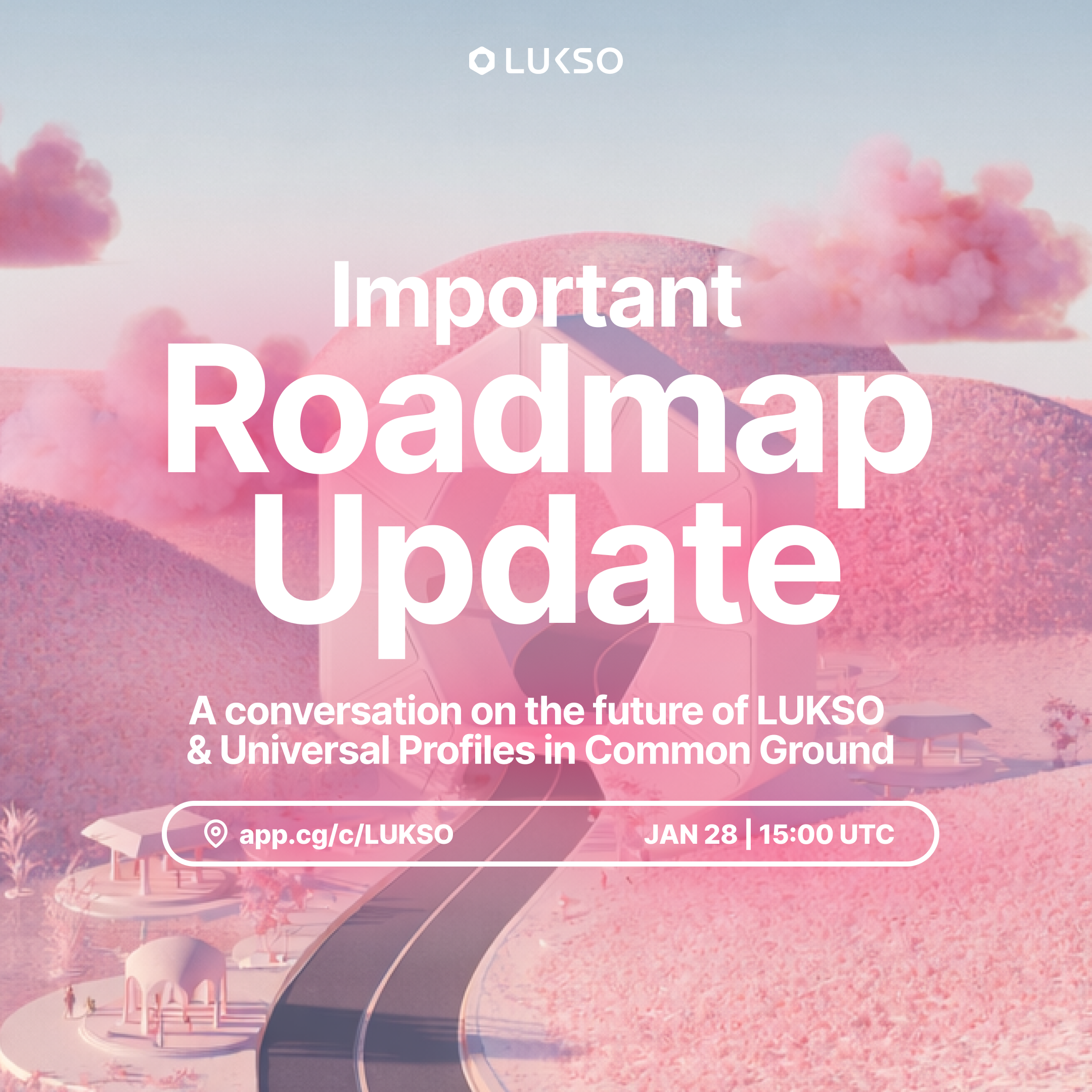 LUKSO

Important Roadmap Update

A conversation on the future of LUKSO & Universal Profiles in Common Ground

app.cg/c/LUKSO

JAN 28 | 15:00 UTC